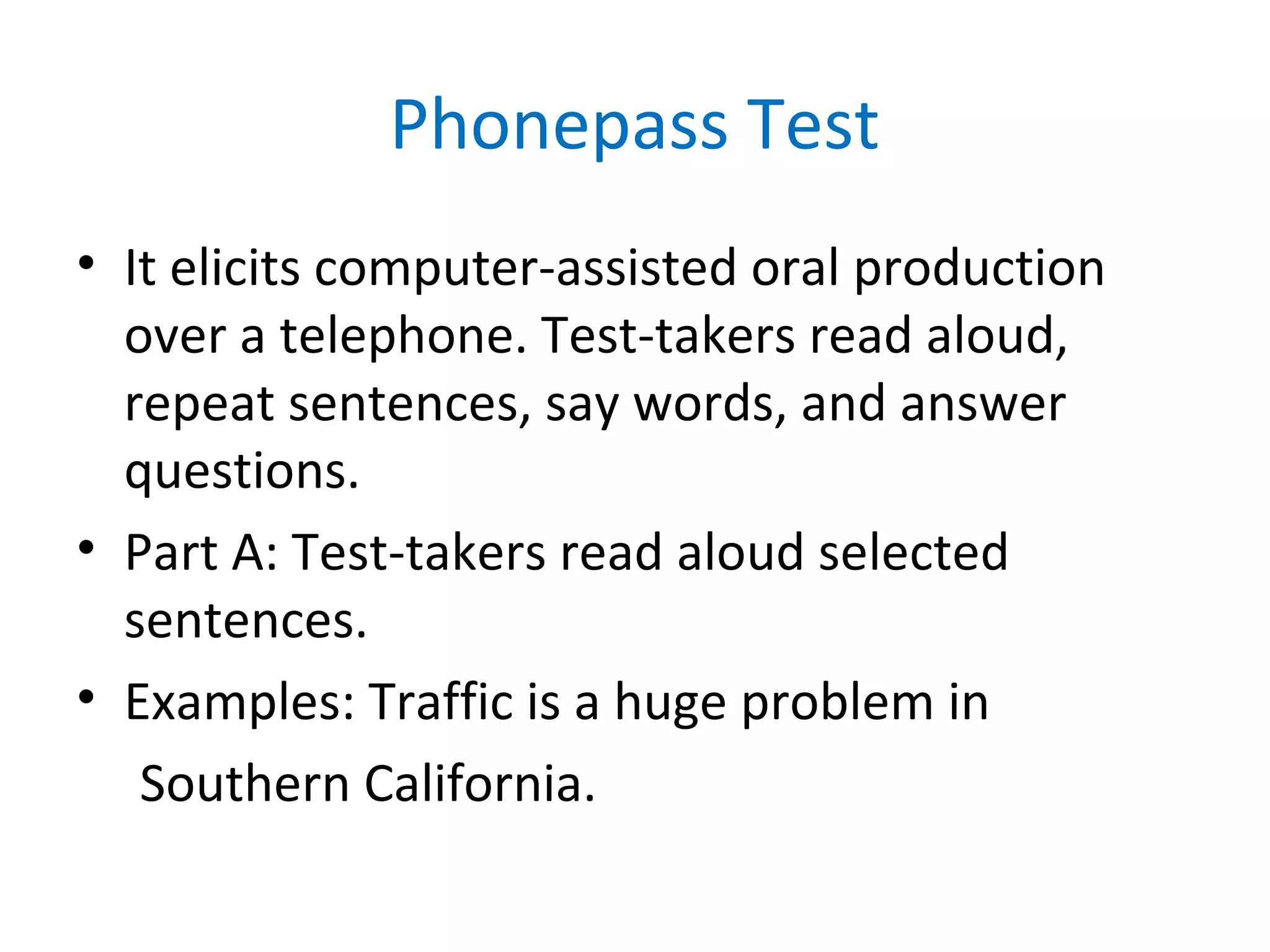 Phonepass Test

• It elicits computer-assisted oral production over a telephone. Test-takers read aloud, repeat sentences, say words, and answer questions.

• Part A: Test-takers read aloud selected sentences.

• Examples: Traffic is a huge problem in Southern California.